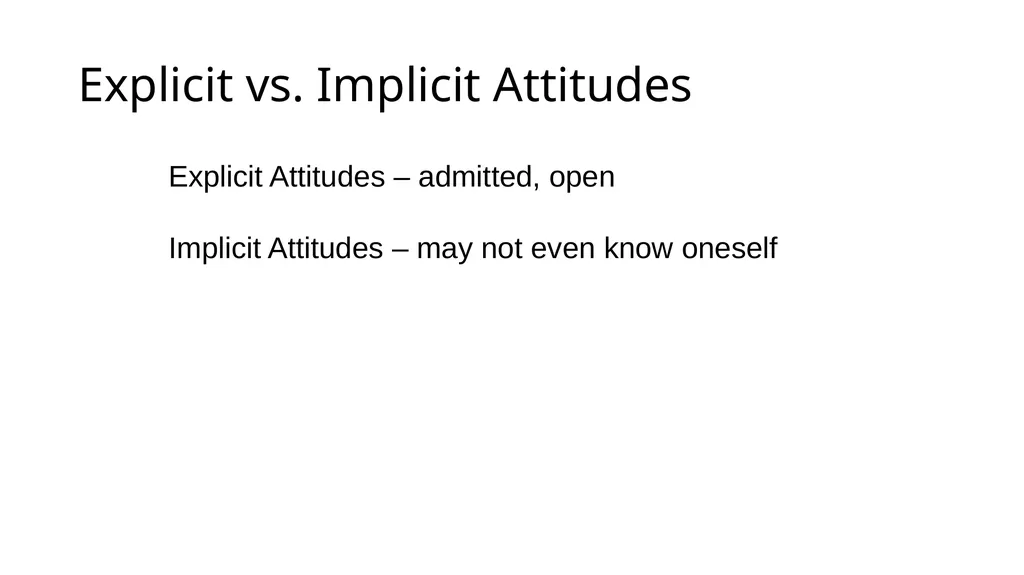 Explicit vs. Implicit Attitudes

Explicit Attitudes – admitted, open

Implicit Attitudes – may not even know oneself